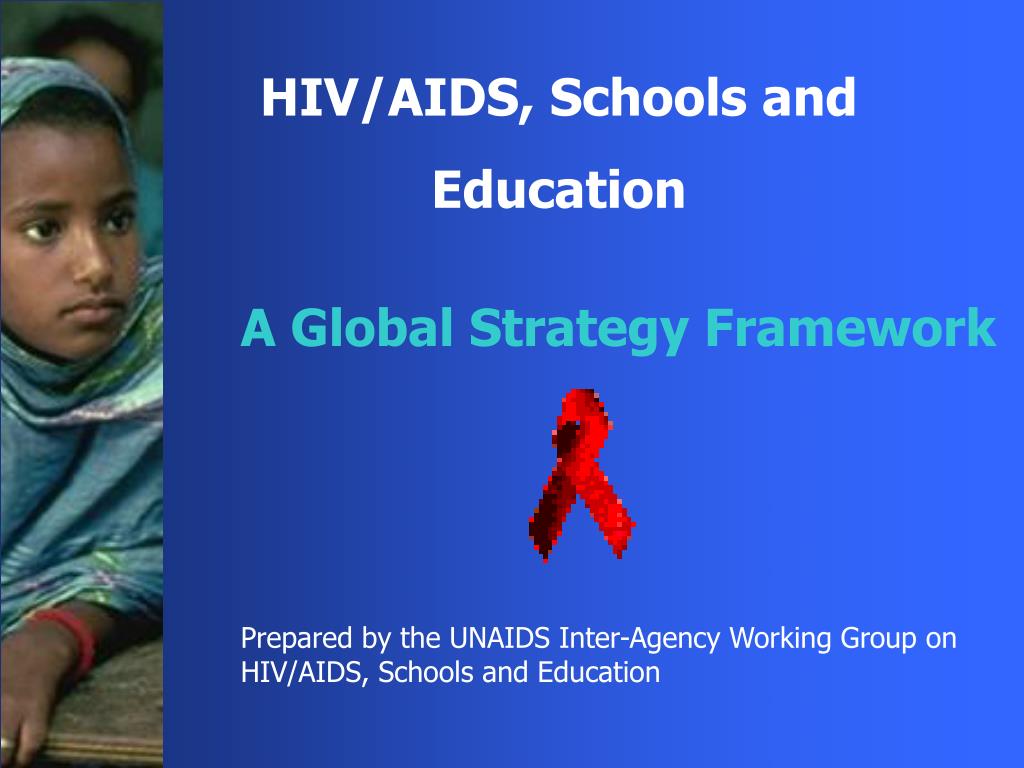 HIV/AIDS, Schools and Education

A Global Strategy Framework

Prepared by the UNAIDS Inter-Agency Working Group on HIV/AIDS, Schools and Education